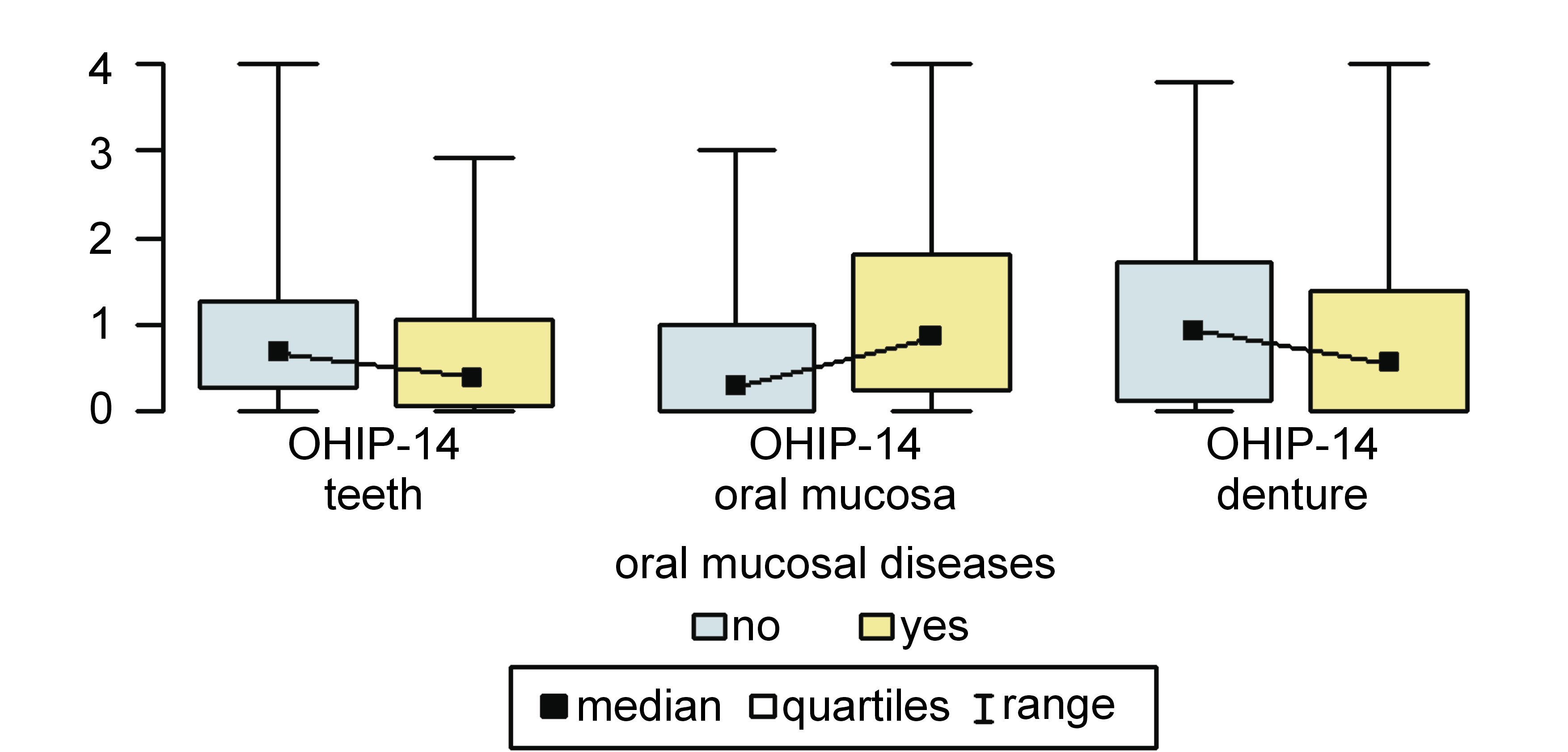 4
3
2
1
0

OHIP-14
teeth

OHIP-14
oral mucosa

OHIP-14
denture

oral mucosal diseases

no yes

median quartiles range